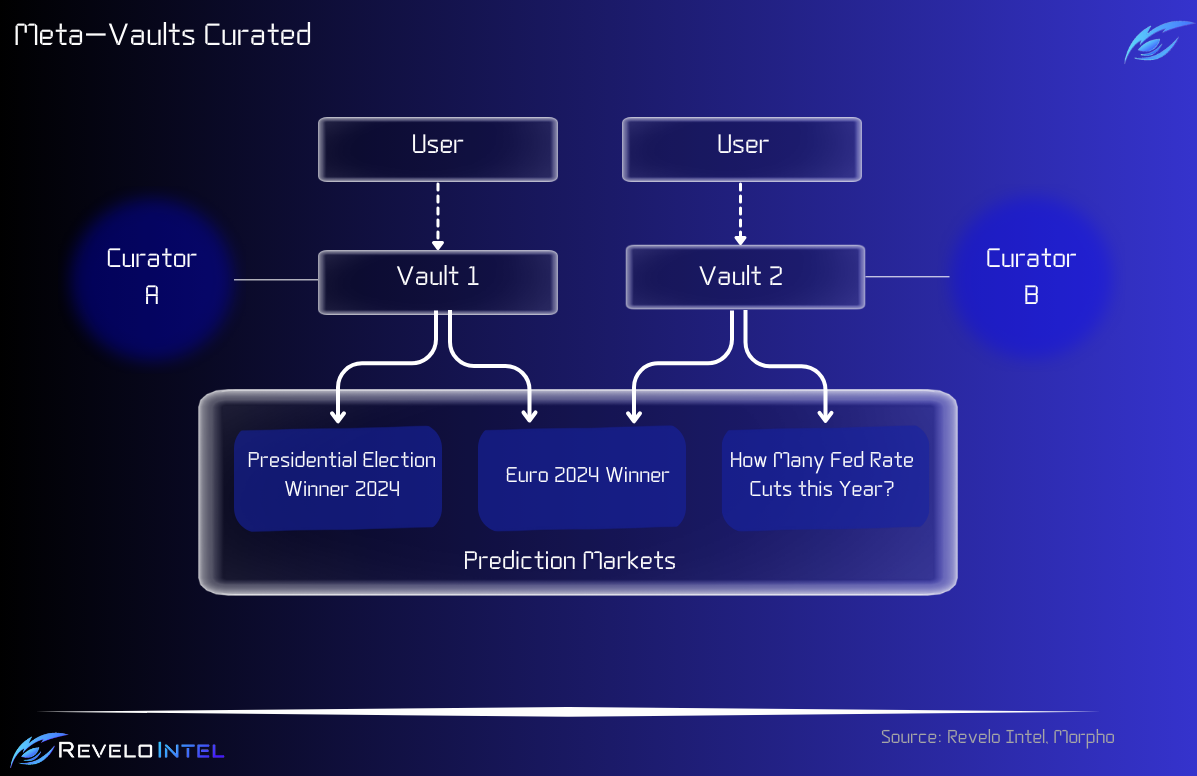 Meta-Vaults Curated

User

User

Curator A

Vault 1

Vault 2

Curator B

Presidential Election Winner 2024

Euro 2024 Winner

How Many Fed Rate Cuts this Year?

Prediction Markets

REVELO INTEL

Source: Revelo Intel, Morpho